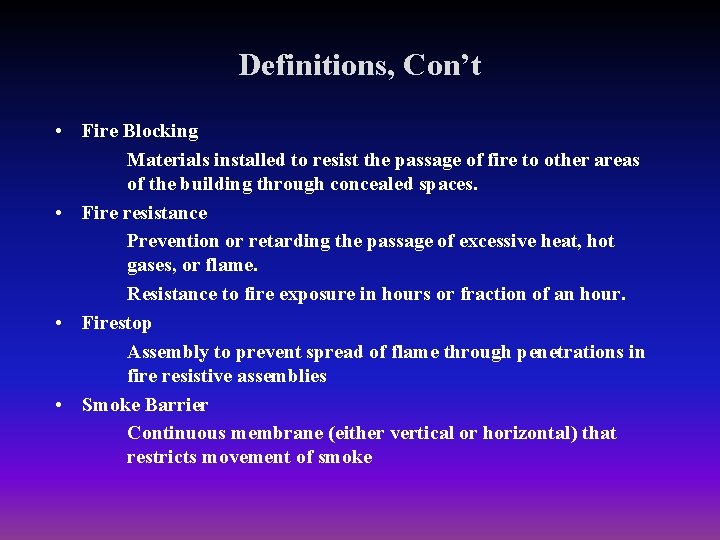 Definitions, Con't

• Fire Blocking

Materials installed to resist the passage of fire to other areas of the building through concealed spaces.

• Fire resistance

Prevention or retarding the passage of excessive heat, hot gases, or flame.

Resistance to fire exposure in hours or fraction of an hour.

• Firestop

Assembly to prevent spread of flame through penetrations in fire resistive assemblies

• Smoke Barrier

Continuous membrane (either vertical or horizontal) that restricts movement of smoke